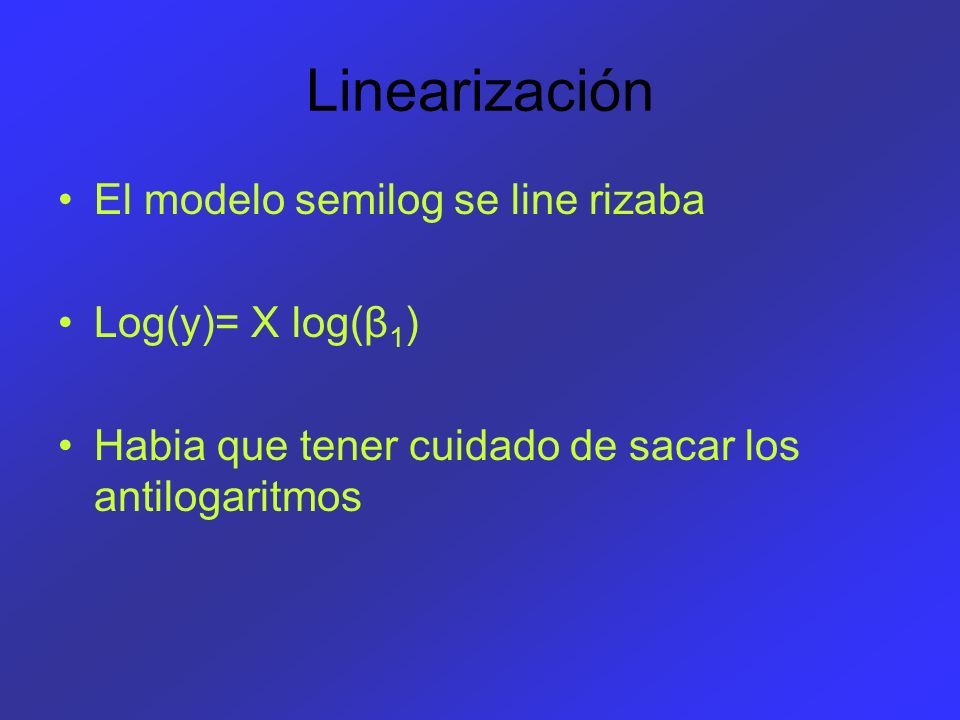 Linearización

• El modelo semilog se line rizaba

• Log(y)= X log($\beta_1$)

• Habia que tener cuidado de sacar los antilogaritmos